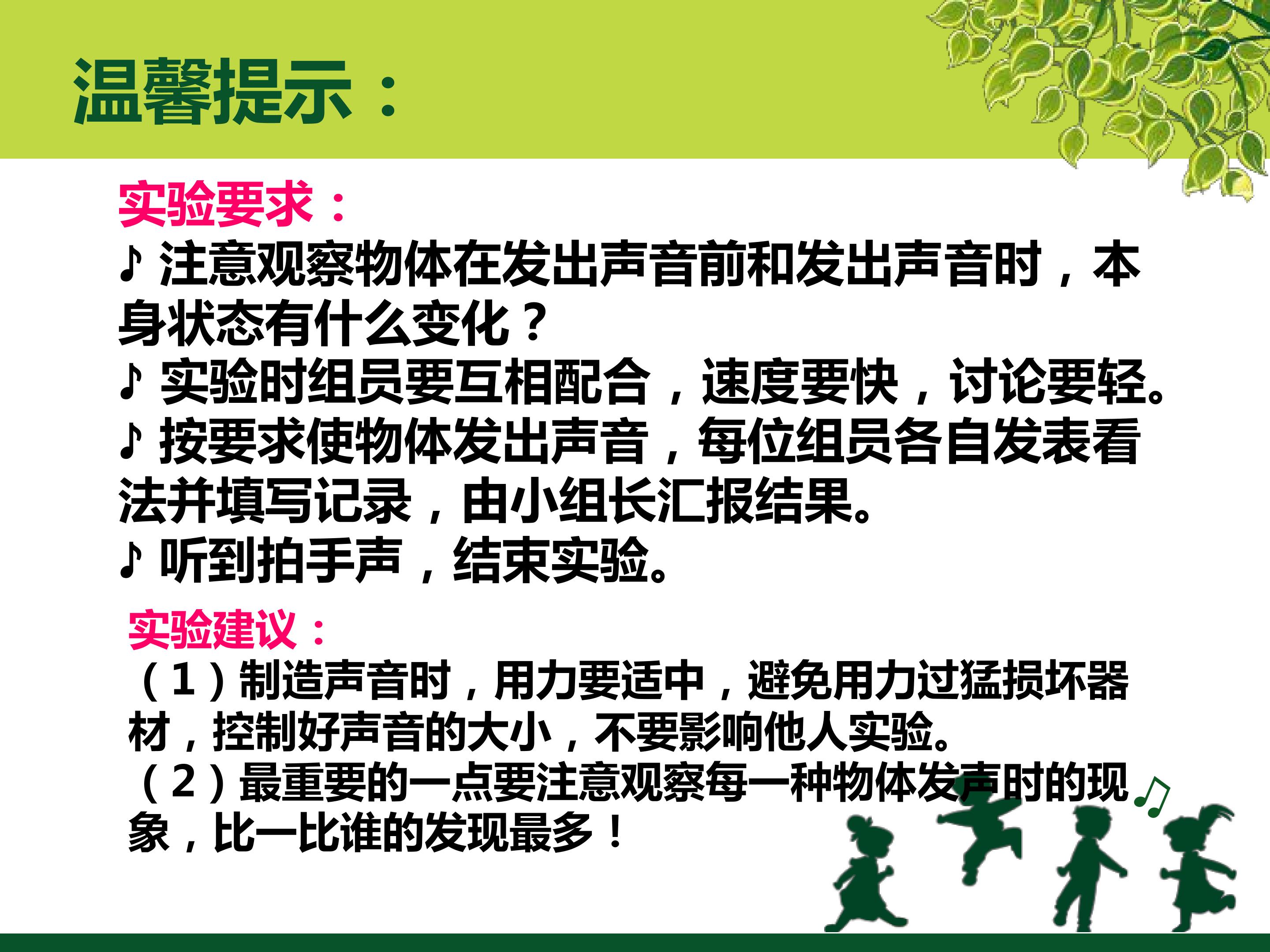 温馨提示：

实验要求：

♪ 注意观察物体在发出声音前和发出声音时，本身状态有什么变化？

♪ 实验时组员要互相配合，速度要快，讨论要轻。

♪ 按要求使物体发出声音，每位组员各自发表看法并填写记录，由小组长汇报结果。

♪ 听到拍手声，结束实验。

实验建议：

（1）制造声音时，用力要适中，避免用力过猛损坏器材，控制好声音的大小，不要影响他人实验。

（2）最重要的一点要注意观察每一种物体发声时的现象，比一比谁的发现最多！